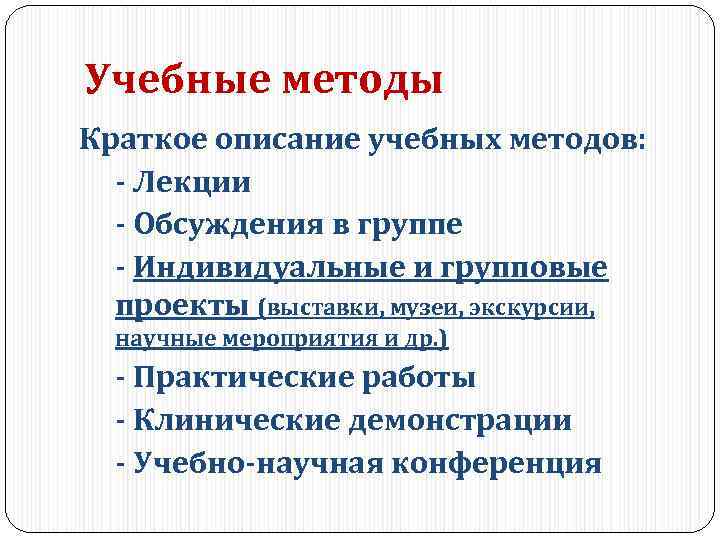 Учебные методы

Краткое описание учебных методов:

- Лекции

- Обсуждения в группе

- Индивидуальные и групповые проекты (выставки, музеи, экскурсии, научные мероприятия и др.)

- Практические работы

- Клинические демонстрации

- Учебно-научная конференция